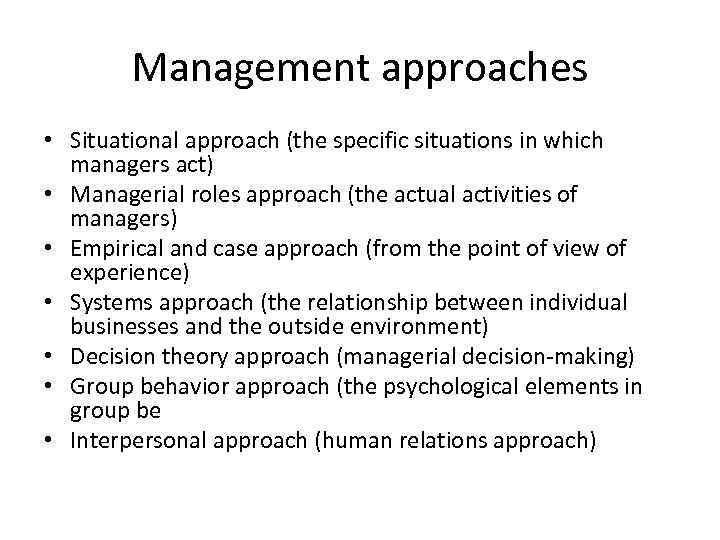 Management approaches

• Situational approach (the specific situations in which managers act)
• Managerial roles approach (the actual activities of managers)
• Empirical and case approach (from the point of view of experience)
• Systems approach (the relationship between individual businesses and the outside environment)
• Decision theory approach (managerial decision-making)
• Group behavior approach (the psychological elements in group be
• Interpersonal approach (human relations approach)